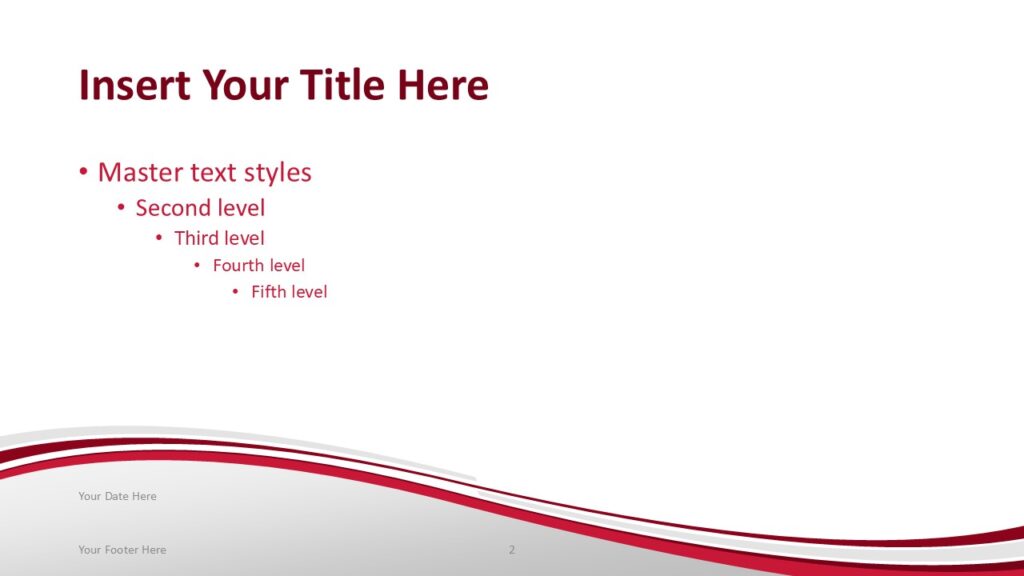 Insert Your Title Here

• Master text styles
  • Second level
    • Third level
      • Fourth level
        • Fifth level

Your Date Here

Your Footer Here

2